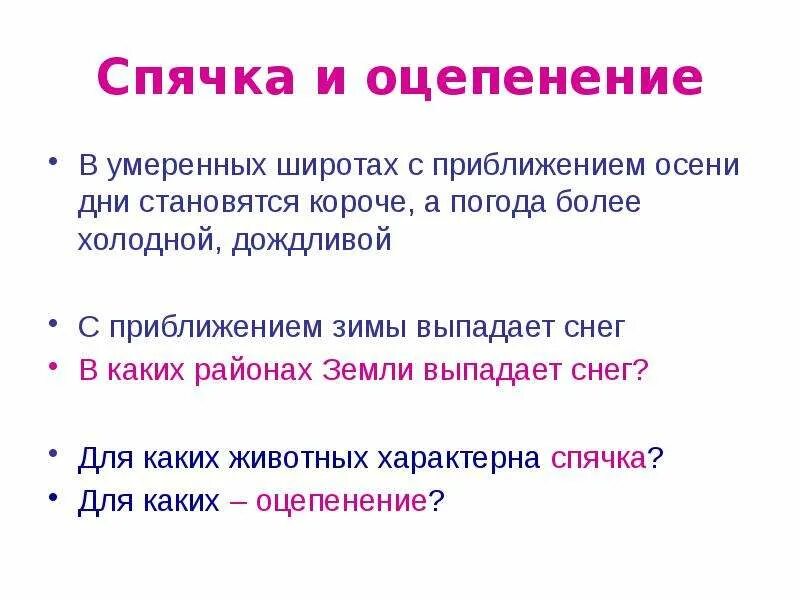 Спячка и оцепенение

• В умеренных широтах с приближением осени дни становятся короче, а погода более холодной, дождливой

• С приближением зимы выпадает снег
• В каких районах Земли выпадает снег?

• Для каких животных характерна спячка?
• Для каких – оцепенение?